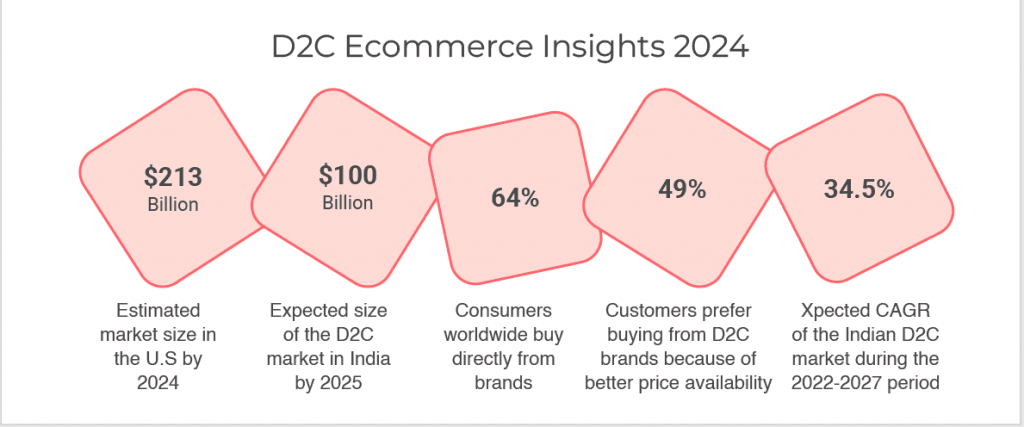 D2C Ecommerce Insights 2024

\$213 Billion

Estimated market size in the U.S by 2024

\$100 Billion

Expected size of the D2C market in India by 2025

64%

Consumers worldwide buy directly from brands

49%

Customers prefer buying from D2C brands because of better price availability

34.5%

Xpected CAGR of the Indian D2C market during the 2022-2027 period